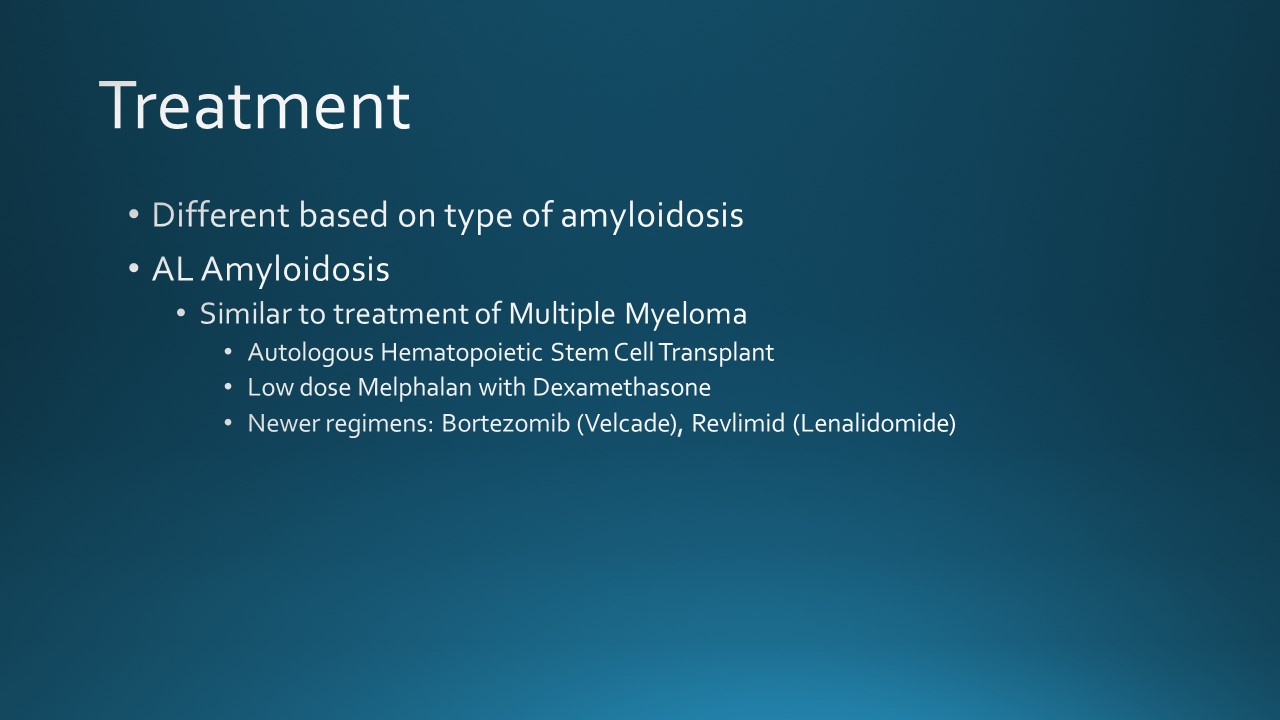 Treatment

• Different based on type of amyloidosis
• AL Amyloidosis
  • Similar to treatment of Multiple Myeloma
    • Autologous Hematopoietic Stem Cell Transplant
    • Low dose Melphalan with Dexamethasone
    • Newer regimens: Bortezomib (Velcade), Revlimid (Lenalidomide)